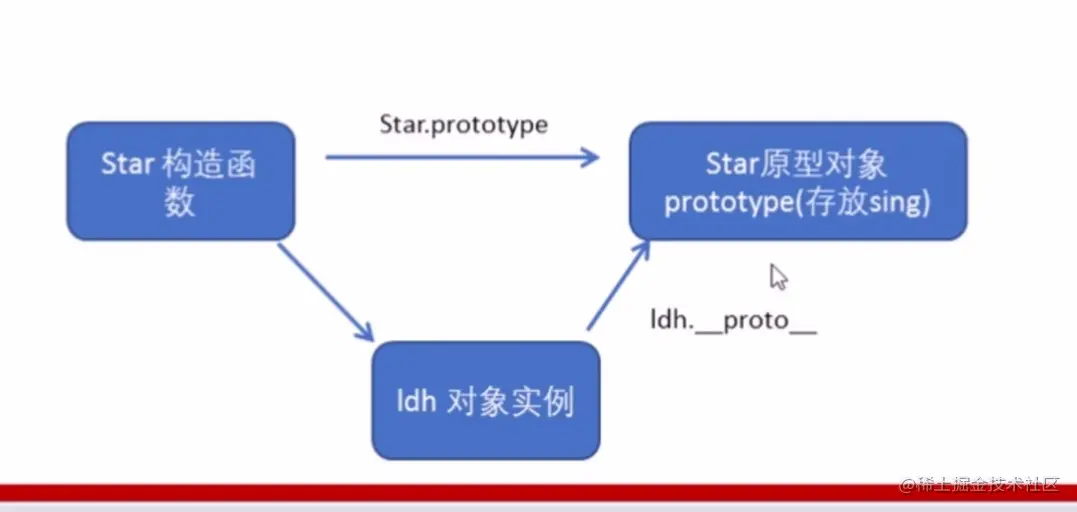 Star 构造函数

Star.prototype

Star原型对象 prototype(存放sing)

ldh.__proto__

ldh 对象实例

@稀土掘金技术社区